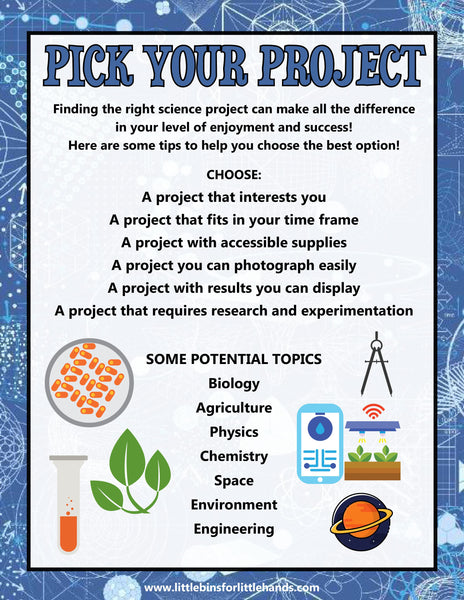 PICK YOUR PROJECT

Finding the right science project can make all the difference in your level of enjoyment and success! Here are some tips to help you choose the best option!

CHOOSE:
A project that interests you
A project that fits in your time frame
A project with accessible supplies
A project you can photograph easily
A project with results you can display
A project that requires research and experimentation

SOME POTENTIAL TOPICS
Biology
Agriculture
Physics
Chemistry
Space
Environment
Engineering

www.littlebinsforlittlehands.com